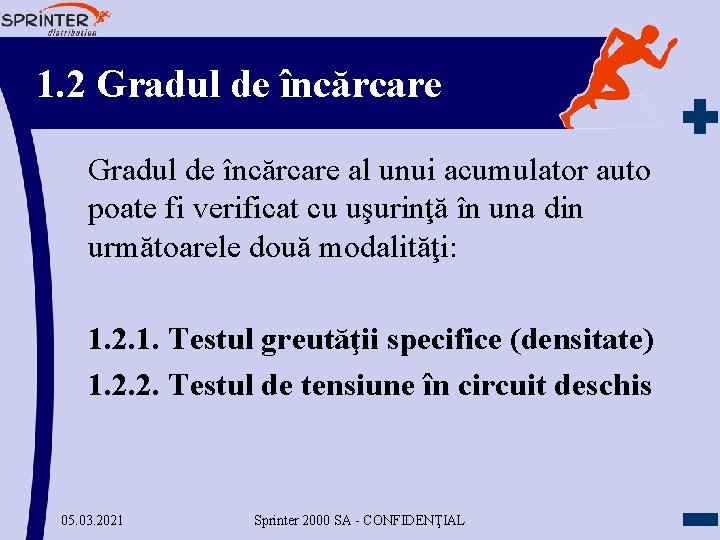 SPRINTER distribution

1.2 Gradul de încărcare

Gradul de încărcare al unui acumulator auto poate fi verificat cu uşurinţă în una din următoarele două modalităţi:

1.2.1. Testul greutăţii specifice (densitate)
1.2.2. Testul de tensiune în circuit deschis

05.03.2021

Sprinter 2000 SA - CONFIDENŢIAL